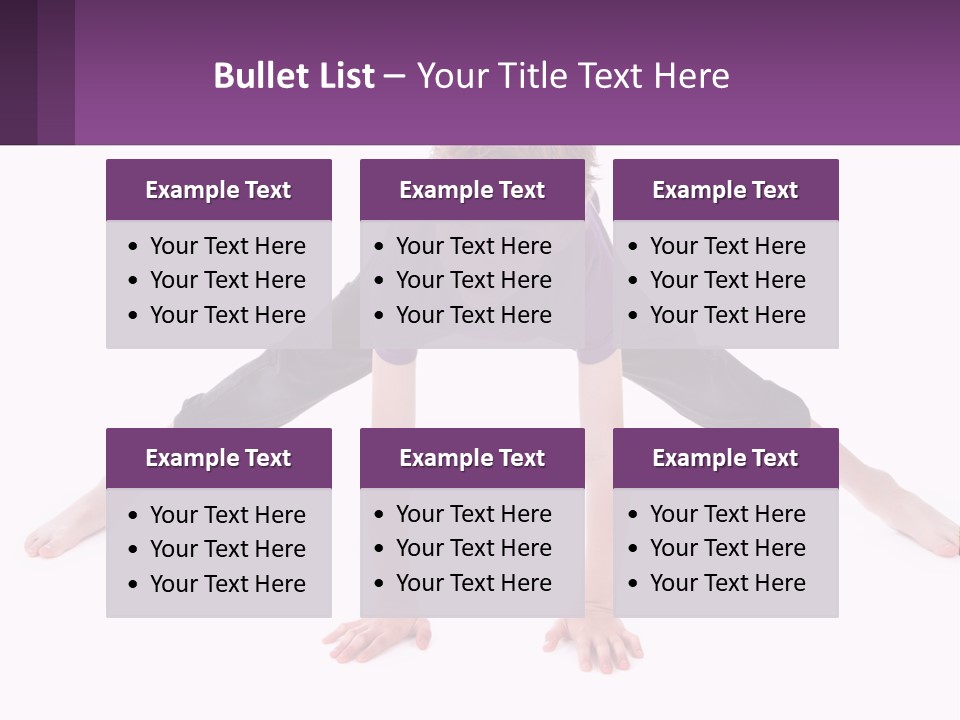 Bullet List – Your Title Text Here

Example Text
• Your Text Here
• Your Text Here
• Your Text Here

Example Text
• Your Text Here
• Your Text Here
• Your Text Here

Example Text
• Your Text Here
• Your Text Here
• Your Text Here

Example Text
• Your Text Here
• Your Text Here
• Your Text Here

Example Text
• Your Text Here
• Your Text Here
• Your Text Here

Example Text
• Your Text Here
• Your Text Here
• Your Text Here